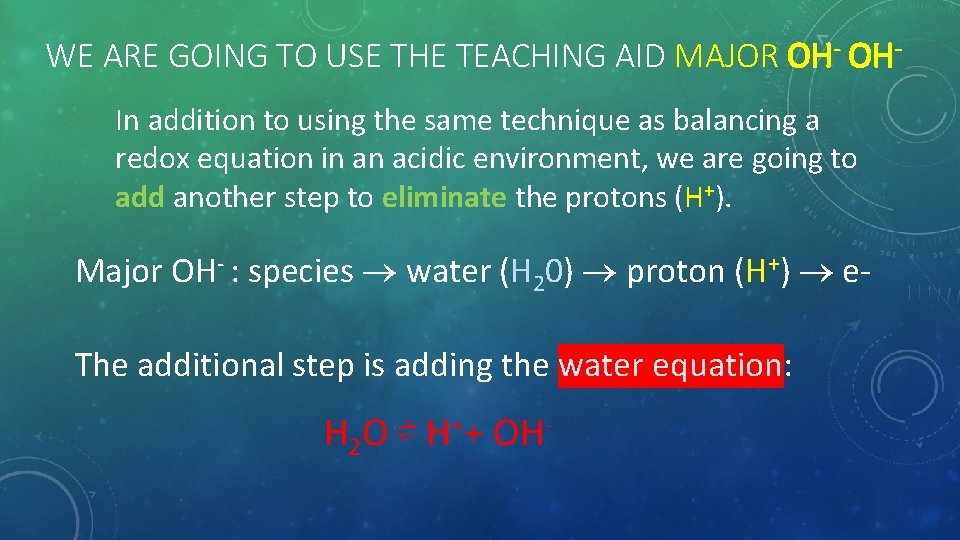 WE ARE GOING TO USE THE TEACHING AID MAJOR $OH^-$ $OH^-$

In addition to using the same technique as balancing a redox equation in an acidic environment, we are going to add another step to eliminate the protons ($H^+$).

Major $OH^-$ : species $\rightarrow$ water ($H_20$) $\rightarrow$ proton ($H^+$) $\rightarrow$ e-

The additional step is adding the water equation:

$H_2O \rightleftharpoons H^+ + OH^-$